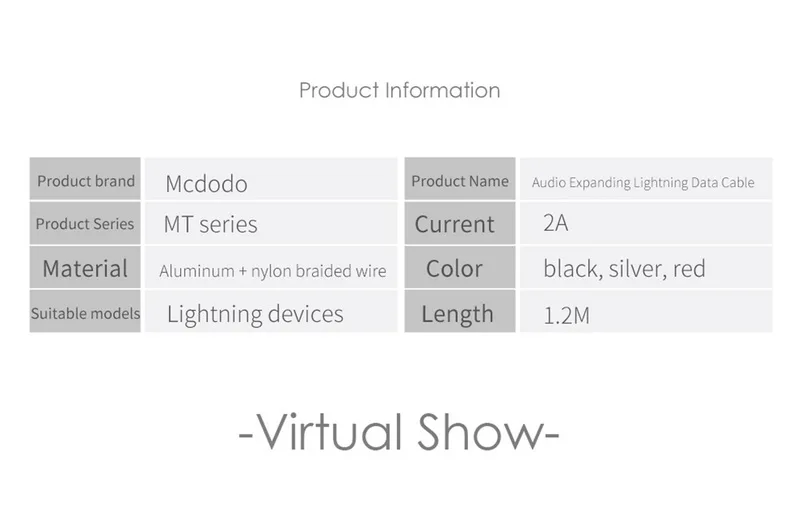 Product Information

| Product brand | Mcdodo | Product Name | Audio Expanding Lightning Data Cable |
|---|---|---|---|
| Product Series | MT series | Current | 2A |
| Material | Aluminum + nylon braided wire | Color | black, silver, red |
| Suitable models | Lightning devices | Length | 1.2M |

-Virtual Show-